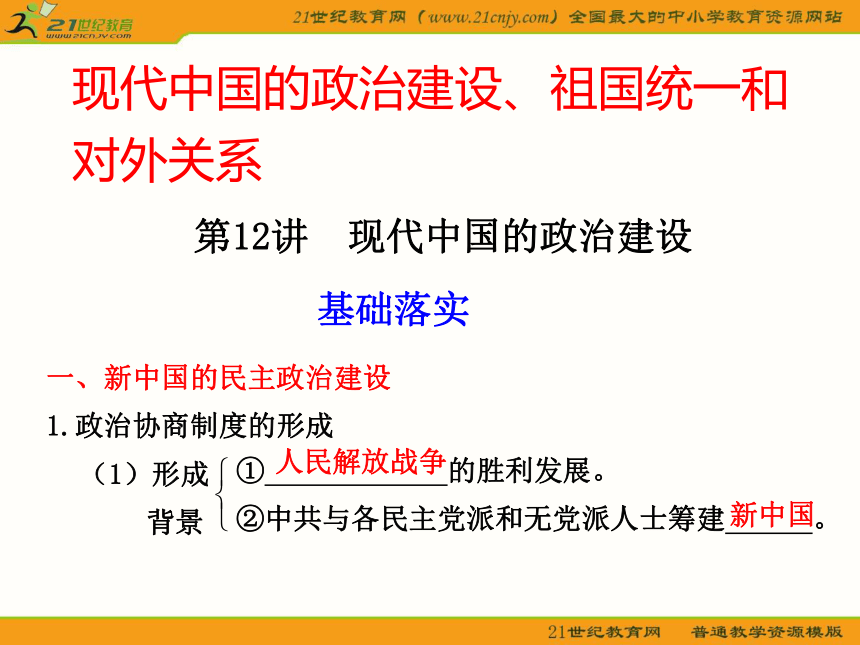 21世纪教育 www.21cnjy.com

21世纪教育网（www.21cnjy.com）全国最大的中小学教育资源网站

现代中国的政治建设、祖国统一和对外关系

第12讲 现代中国的政治建设

基础落实

一、新中国的民主政治建设

1.政治协商制度的形成

（1）形成背景 ①人民解放战争的胜利发展。
②中共与各民主党派和无党派人士筹建新中国。

21世纪教育网 普通教学资源模版